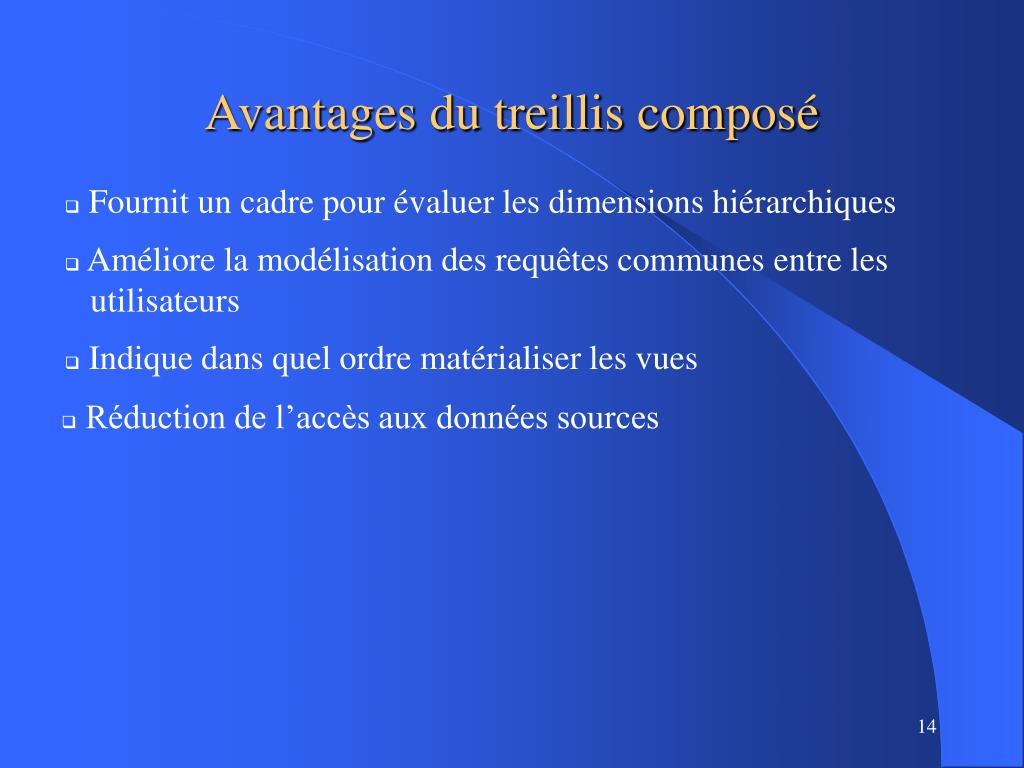 Avantages du treillis composé

❑ Fournit un cadre pour évaluer les dimensions hiérarchiques

❑ Améliore la modélisation des requêtes communes entre les utilisateurs

❑ Indique dans quel ordre matérialiser les vues

❑ Réduction de l’accès aux données sources

14